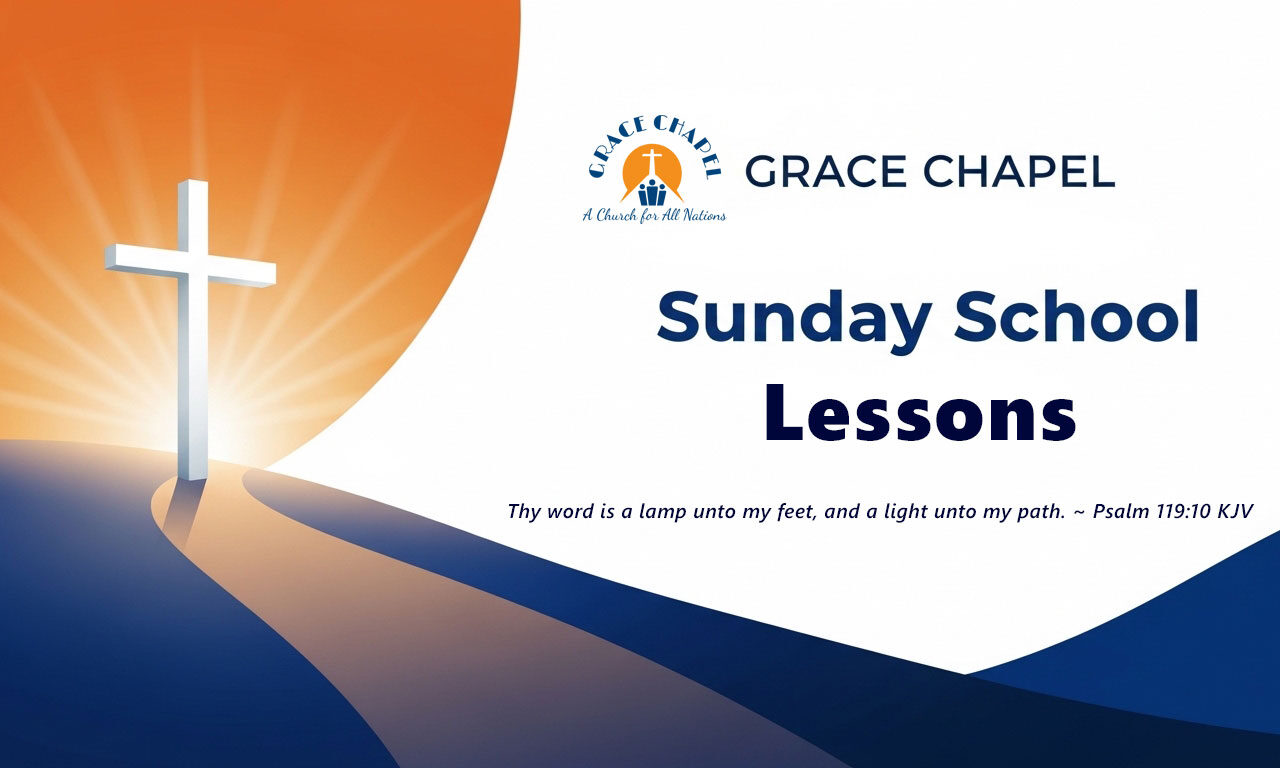 GRACE CHAPEL
A Church for All Nations

GRACE CHAPEL

Sunday School
Lessons

Thy word is a lamp unto my feet, and a light unto my path. ~ Psalm 119:10 KJV